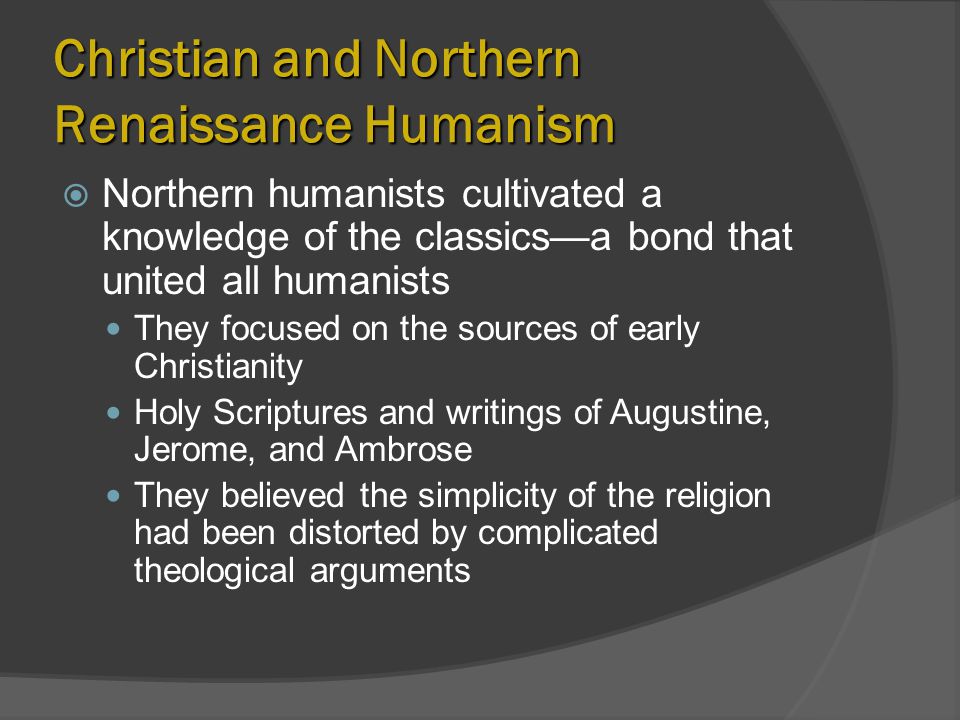 Christian and Northern Renaissance Humanism

Northern humanists cultivated a knowledge of the classics—a bond that united all humanists

They focused on the sources of early Christianity

Holy Scriptures and writings of Augustine, Jerome, and Ambrose

They believed the simplicity of the religion had been distorted by complicated theological arguments